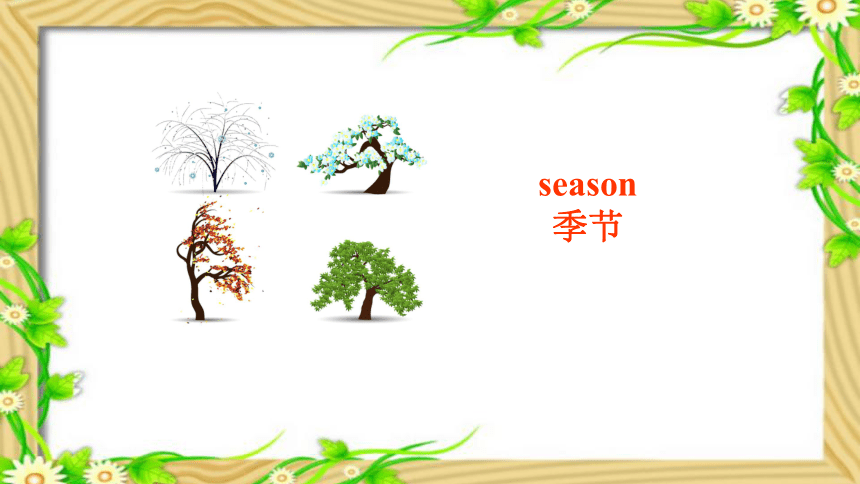 season
季节